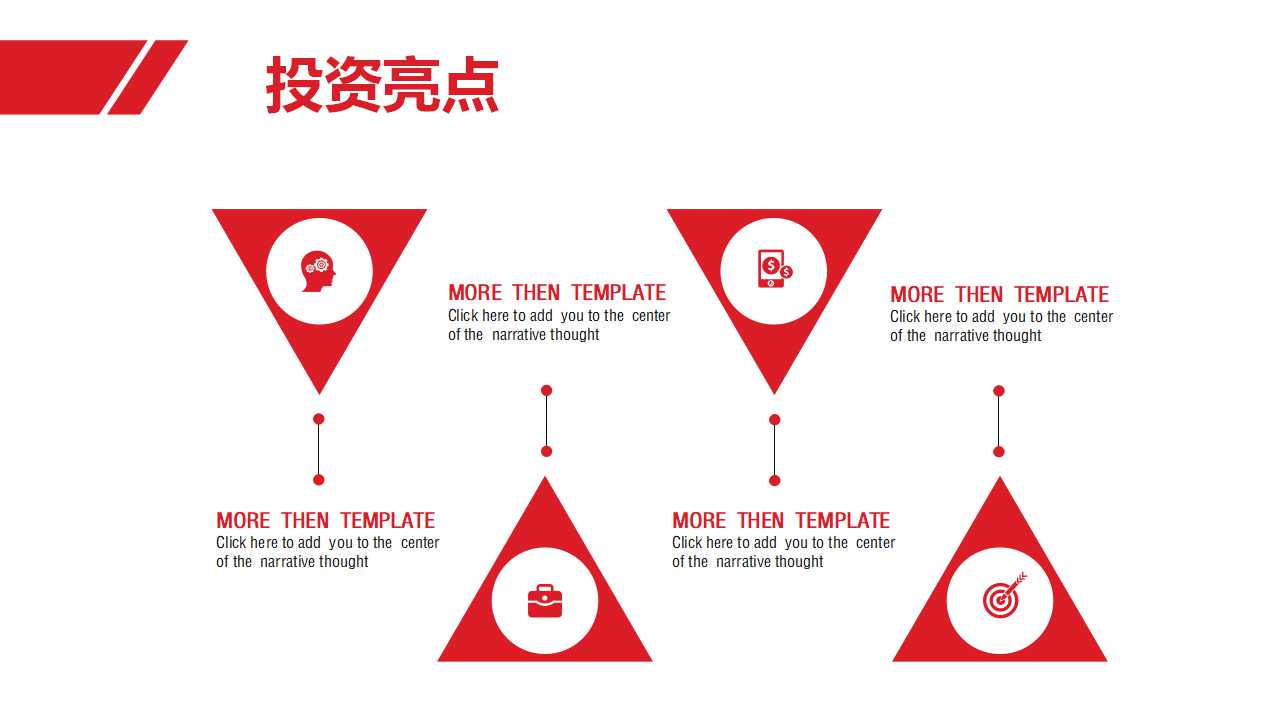 投资亮点

MORE THEN TEMPLATE
Click here to add you to the center of the narrative thought

MORE THEN TEMPLATE
Click here to add you to the center of the narrative thought

MORE THEN TEMPLATE
Click here to add you to the center of the narrative thought

MORE THEN TEMPLATE
Click here to add you to the center of the narrative thought